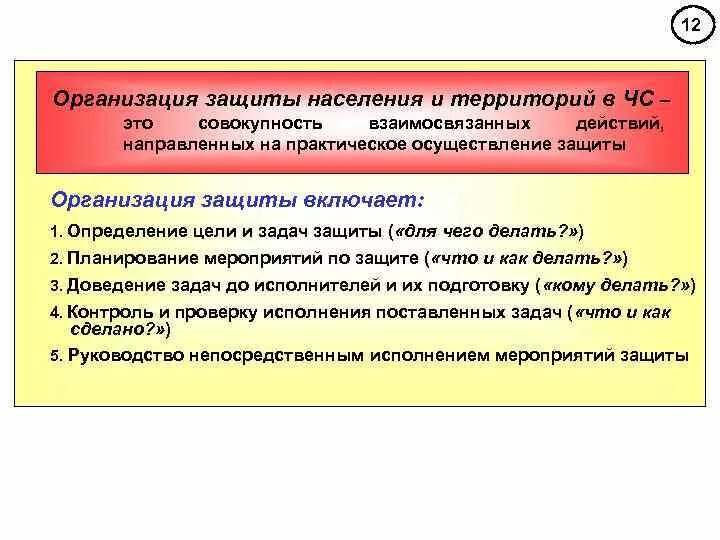 12

Организация защиты населения и территорий в ЧС – это совокупность взаимосвязанных действий, направленных на практическое осуществление защиты

Организация защиты включает:

1. Определение цели и задач защиты («для чего делать?»)

2. Планирование мероприятий по защите («что и как делать?»)

3. Доведение задач до исполнителей и их подготовку («кому делать?»)

4. Контроль и проверку исполнения поставленных задач («что и как сделано?»)

5. Руководство непосредственным исполнением мероприятий защиты